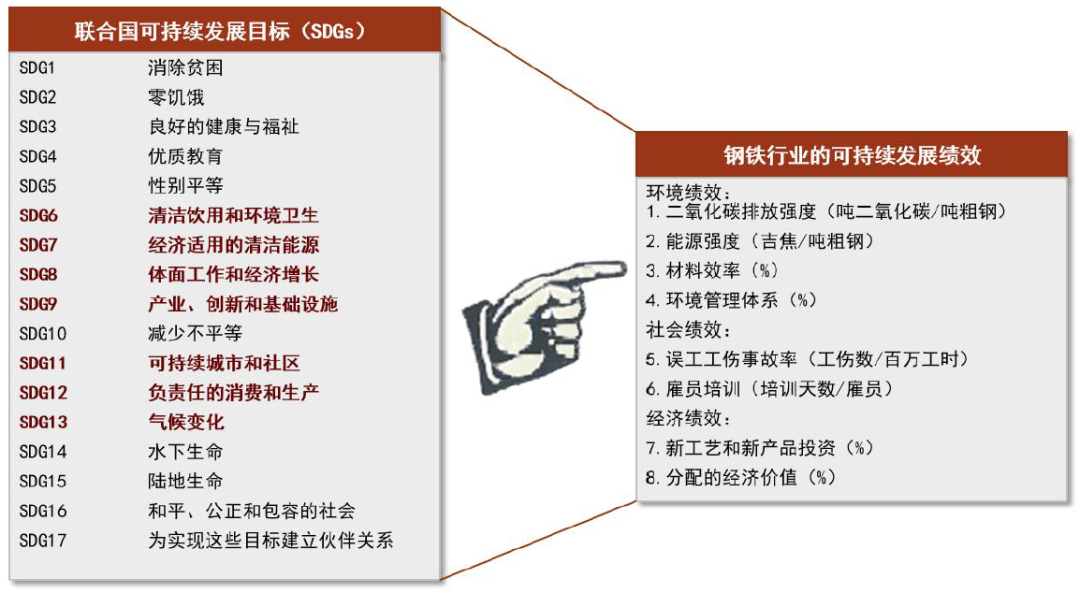 联合国可持续发展目标（SDGs）

| SDG1 | 消除贫困 |
|---|---|
| SDG2 | 零饥饿 |
| SDG3 | 良好的健康与福祉 |
| SDG4 | 优质教育 |
| SDG5 | 性别平等 |
| SDG6 | 清洁饮用和环境卫生 |
| SDG7 | 经济适用的清洁能源 |
| SDG8 | 体面工作和经济增长 |
| SDG9 | 产业、创新和基础设施 |
| SDG10 | 减少不平等 |
| SDG11 | 可持续城市和社区 |
| SDG12 | 负责任的消费和生产 |
| SDG13 | 气候变化 |
| SDG14 | 水下生命 |
| SDG15 | 陆地生命 |
| SDG16 | 和平、公正和包容的社会 |
| SDG17 | 为实现这些目标建立伙伴关系 |

钢铁行业的可持续发展绩效

环境绩效：
1. 二氧化碳排放强度（吨二氧化碳/吨粗钢）
2. 能源强度（吉焦/吨粗钢）
3. 材料效率（%）
4. 环境管理体系（%）
社会绩效：
5. 误工工伤事故率（工伤数/百万工时）
6. 雇员培训（培训天数/雇员）
经济绩效：
7. 新工艺和新产品投资（%）
8. 分配的经济价值（%）